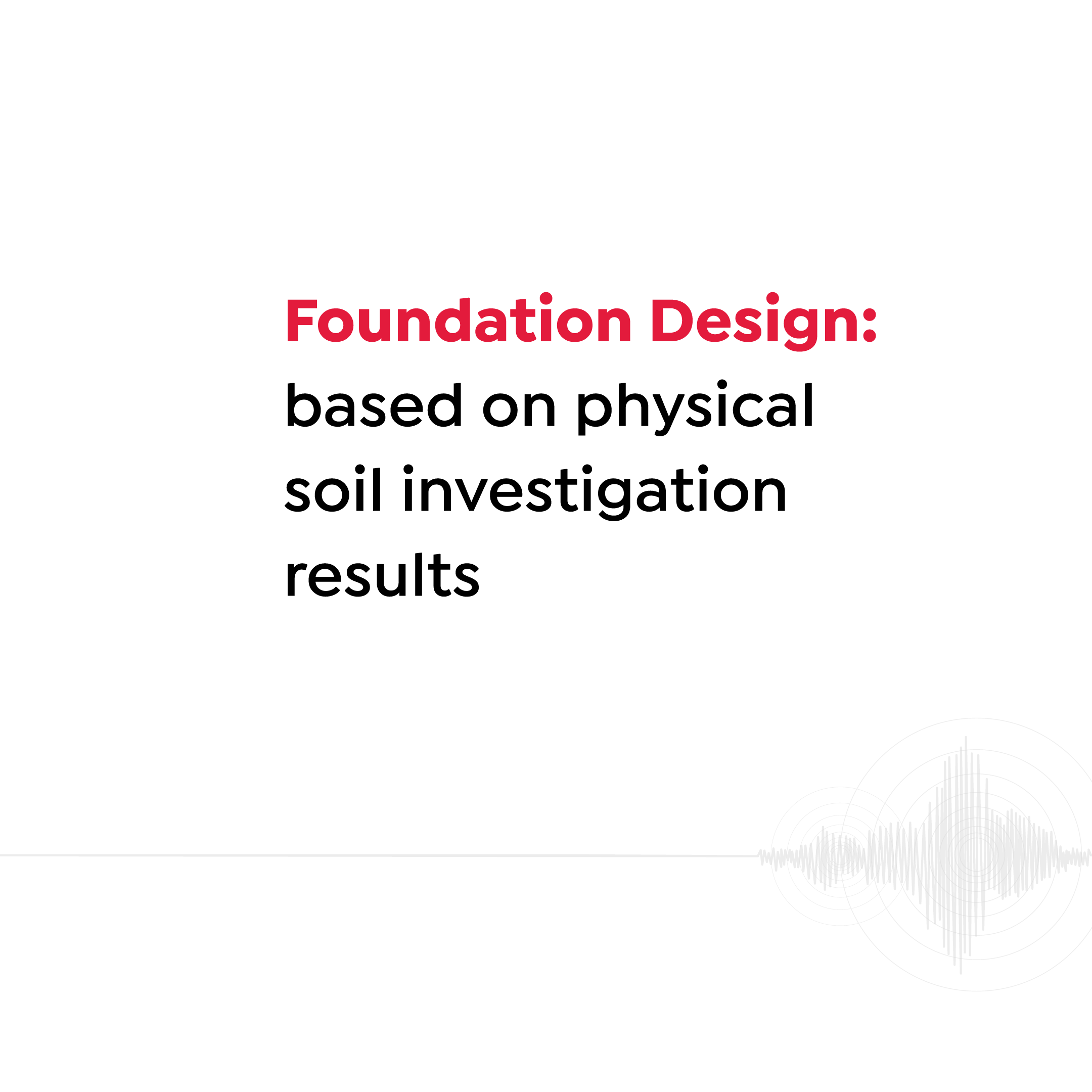 Foundation Design:
based on physical soil investigation results